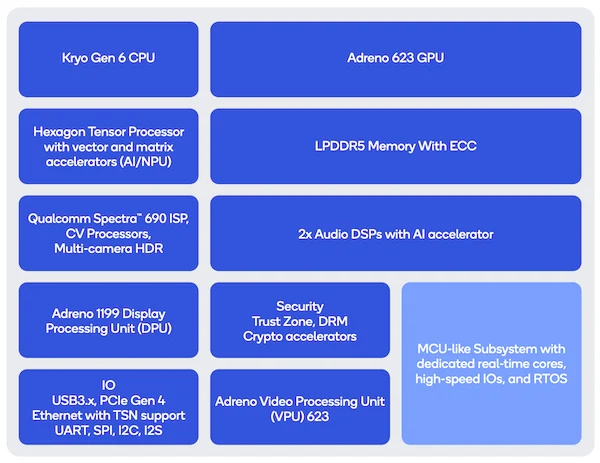 Kryo Gen 6 CPU

Adreno 623 GPU

Hexagon Tensor Processor with vector and matrix accelerators (AI/NPU)

LPDDR5 Memory With ECC

Qualcomm Spectra™ 690 ISP, CV Processors, Multi-camera HDR

2x Audio DSPs with AI accelerator

Adreno 1199 Display Processing Unit (DPU)

Security Trust Zone, DRM Crypto accelerators

MCU-like Subsystem with dedicated real-time cores, high-speed IOs, and RTOS

IO USB3.x, PCIe Gen 4 Ethernet with TSN support UART, SPI, I2C, I2S

Adreno Video Processing Unit (VPU) 623